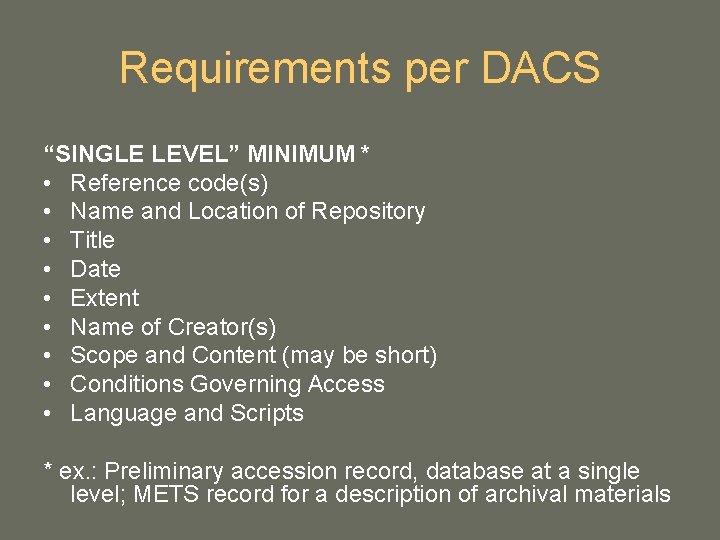 Requirements per DACS

"SINGLE LEVEL" MINIMUM *
• Reference code(s)
• Name and Location of Repository
• Title
• Date
• Extent
• Name of Creator(s)
• Scope and Content (may be short)
• Conditions Governing Access
• Language and Scripts

* ex.: Preliminary accession record, database at a single level; METS record for a description of archival materials